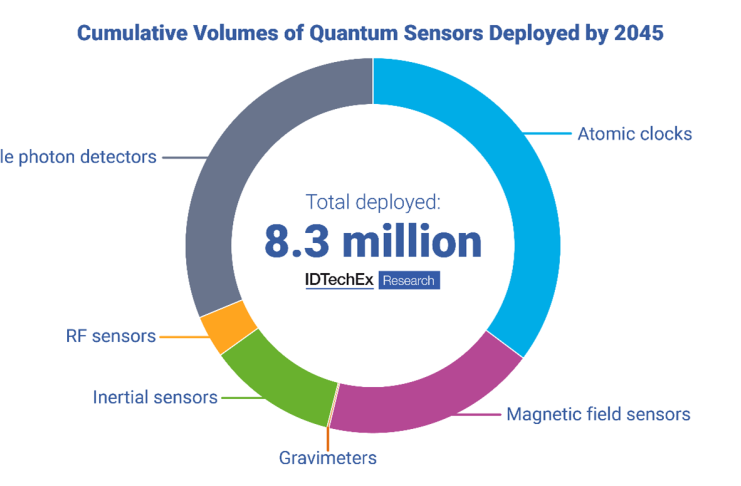 Cumulative Volumes of Quantum Sensors Deployed by 2045

le photon detectors

Atomic clocks

Total deployed:
8.3 million
IDTechEx Research

RF sensors

Inertial sensors

Magnetic field sensors

Gravimeters